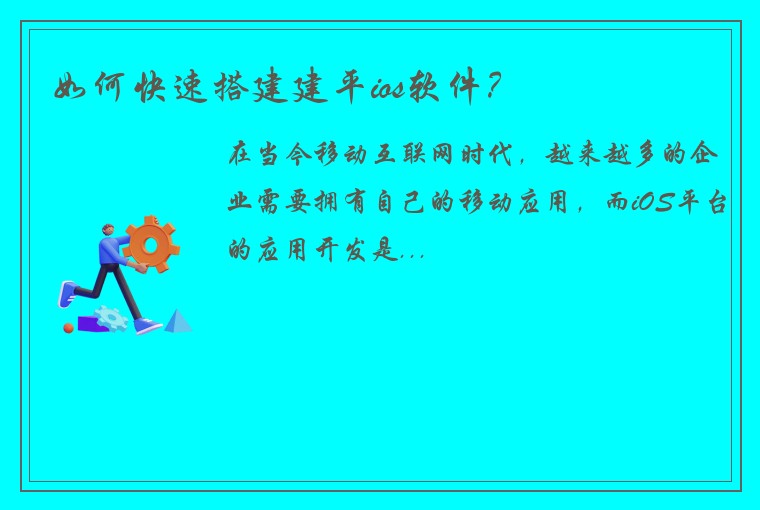 如何快速搭建建平ios软件？

在当今移动互联网时代，越来越多的企业需要拥有自己的移动应用，而iOS平台的应用开发是...